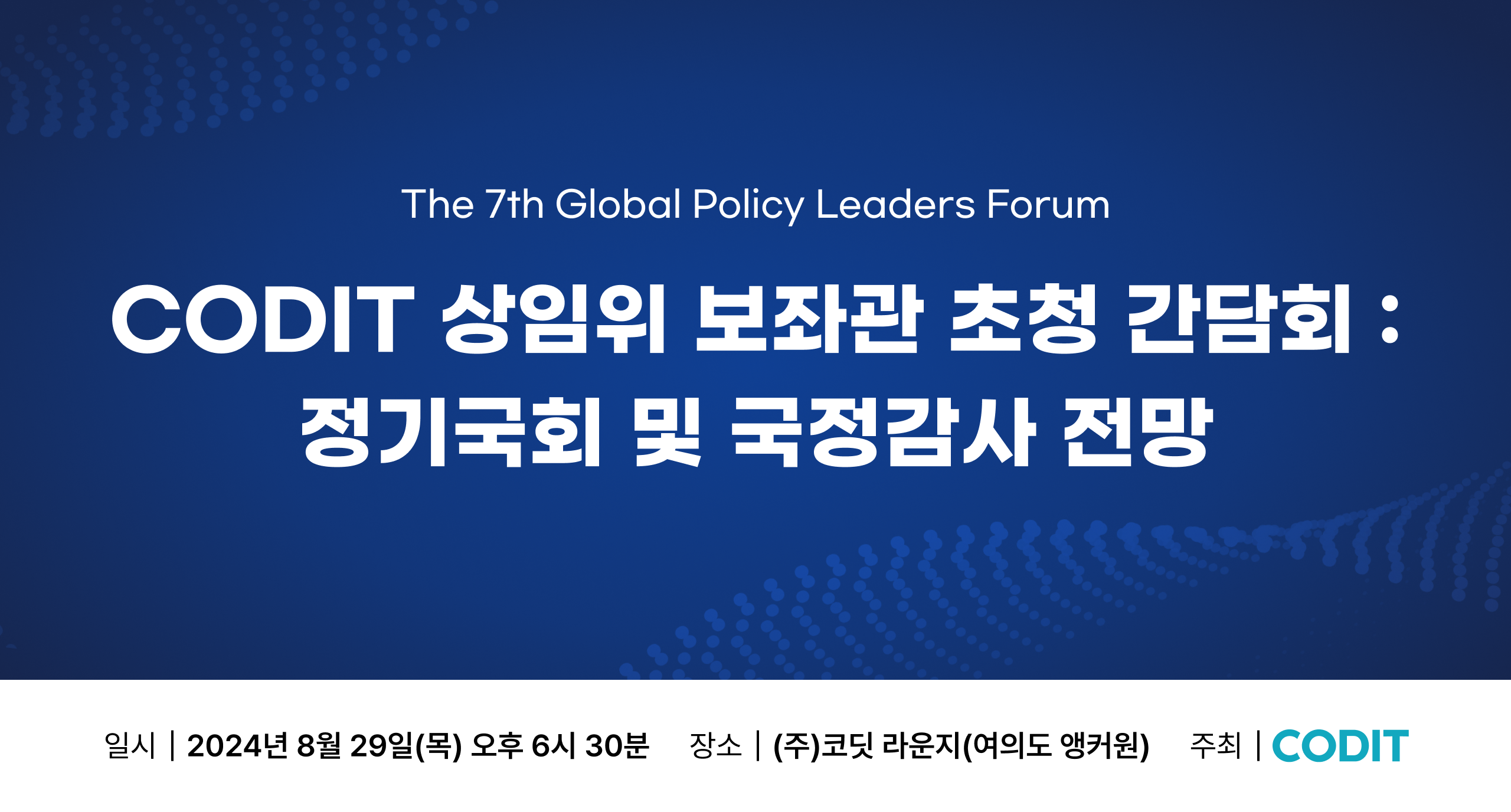 The 7th Global Policy Leaders Forum

CODIT 상임위 보좌관 초청 간담회 :
정기국회 및 국정감사 전망

일시 | 2024년 8월 29일(목) 오후 6시 30분 장소 | (주)코딧 라운지(여의도 앵커원) 주최 | CODIT